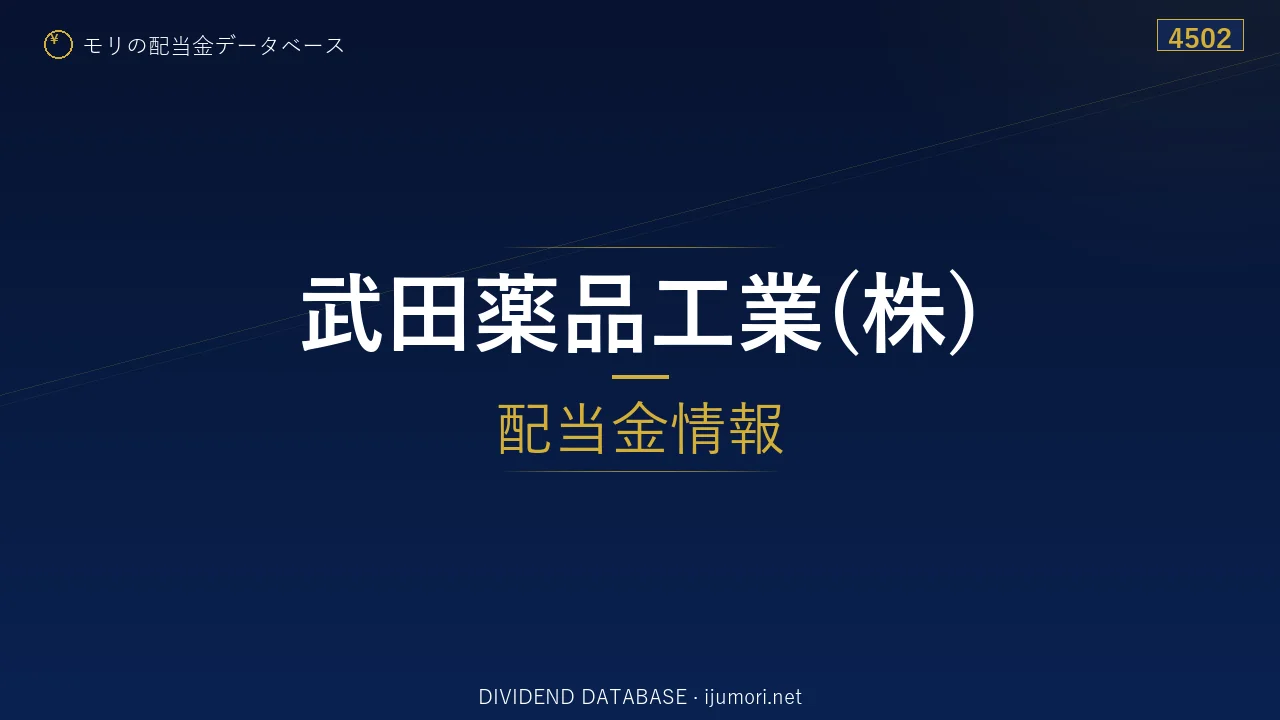 ¥ モリの配当金データベース

4502

武田薬品工業(株)

配当金情報

DIVIDEND DATABASE · ijumori.net